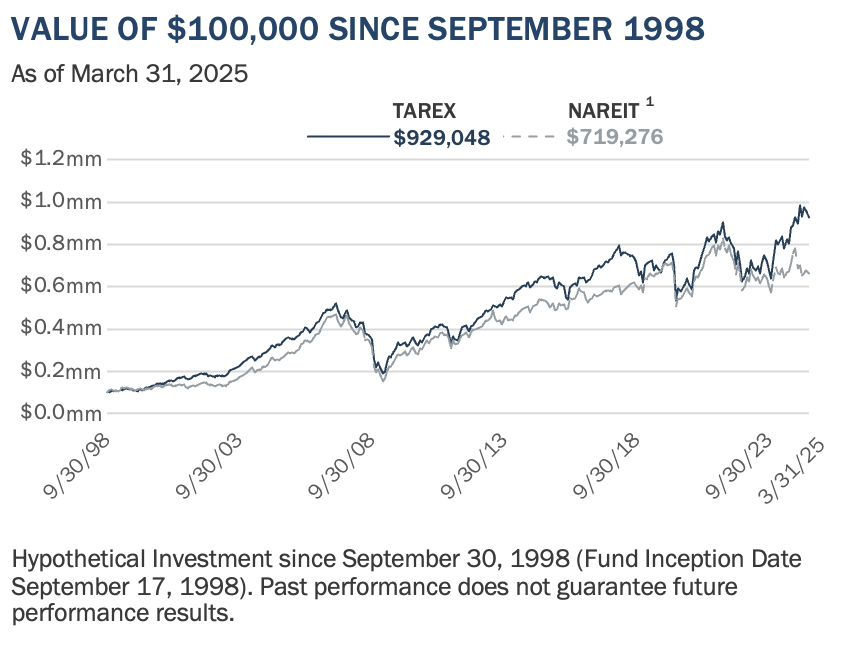 VALUE OF $100,000 SINCE SEPTEMBER 1998

As of March 31, 2025

TAREX $929,048

NAREIT $^1$ $719,276

$1.2mm
$1.0mm
$0.8mm
$0.6mm
$0.4mm
$0.2mm
$0.0mm

9/30/98
9/30/03
9/30/08
9/30/13
9/30/18
9/30/23
3/31/25

Hypothetical Investment since September 30, 1998 (Fund Inception Date September 17, 1998). Past performance does not guarantee future performance results.